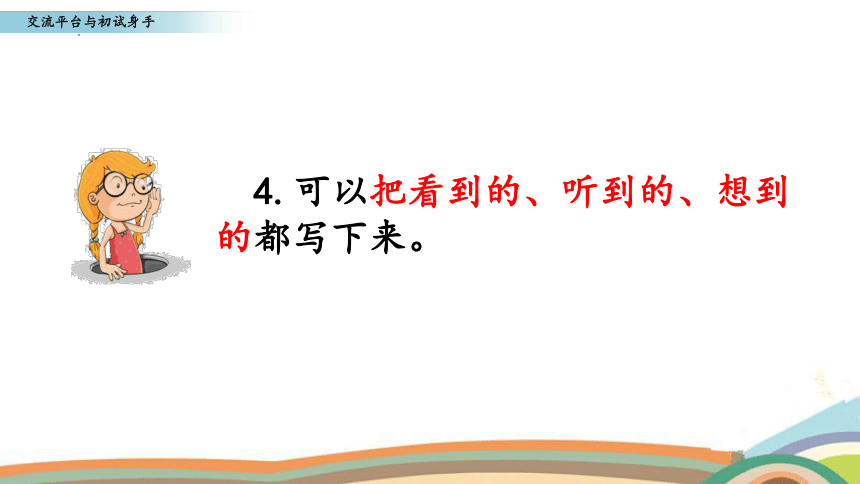 交流平台与初试身手

4. 可以把看到的、听到的、想到的都写下来。